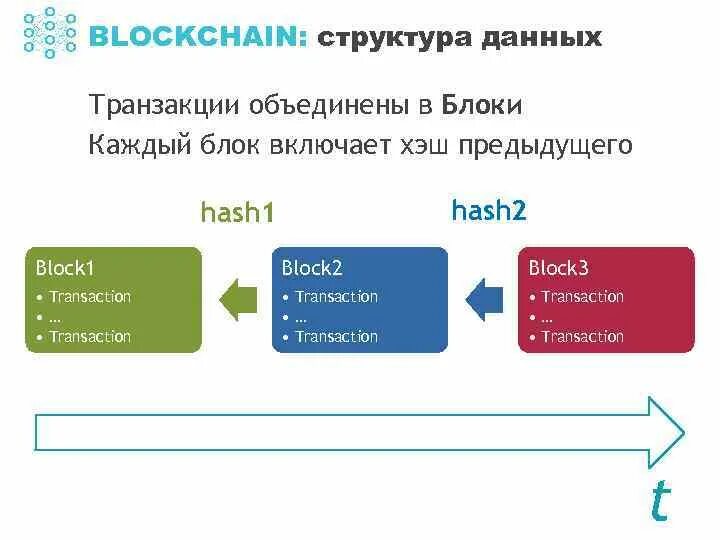 BLOCKCHAIN: структура данных

Транзакции объединены в Блоки

Каждый блок включает хэш предыдущего

hash1

hash2

Block1
• Transaction
• …
• Transaction

Block2
• Transaction
• …
• Transaction

Block3
• Transaction
• …
• Transaction

t